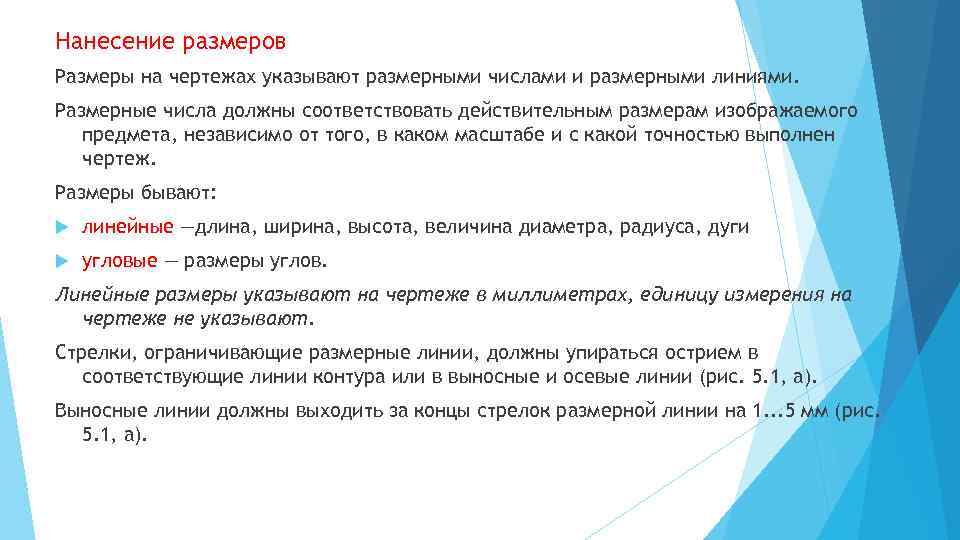 Нанесение размеров

Размеры на чертежах указывают размерными числами и размерными линиями.

Размерные числа должны соответствовать действительным размерам изображаемого предмета, независимо от того, в каком масштабе и с какой точностью выполнен чертеж.

Размеры бывают:

линейные —длина, ширина, высота, величина диаметра, радиуса, дуги

угловые — размеры углов.

Линейные размеры указывают на чертеже в миллиметрах, единицу измерения на чертеже не указывают.

Стрелки, ограничивающие размерные линии, должны упираться острием в соответствующие линии контура или в выносные и осевые линии (рис. 5.1, а).

Выносные линии должны выходить за концы стрелок размерной линии на 1...5 мм (рис. 5.1, а).